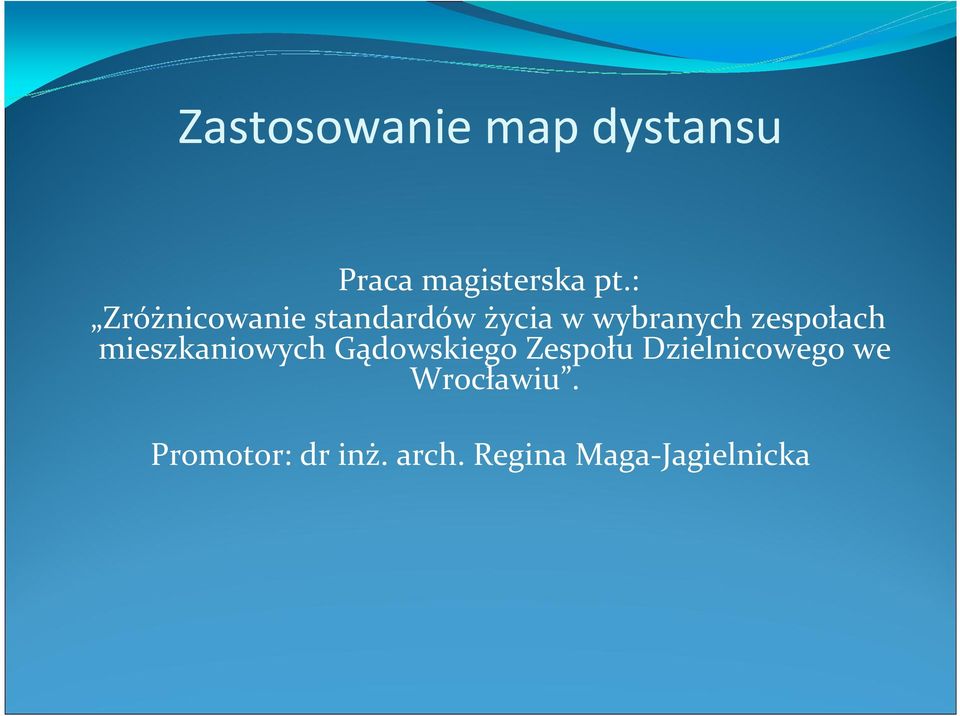 Zastosowanie map dystansu

Praca magisterska pt.:
„Zróżnicowanie standardów życia w wybranych zespołach mieszkaniowych Gądowskiego Zespołu Dzielnicowego we Wrocławiu”.

Promotor: dr inż. arch. Regina Maga-Jagielnicka